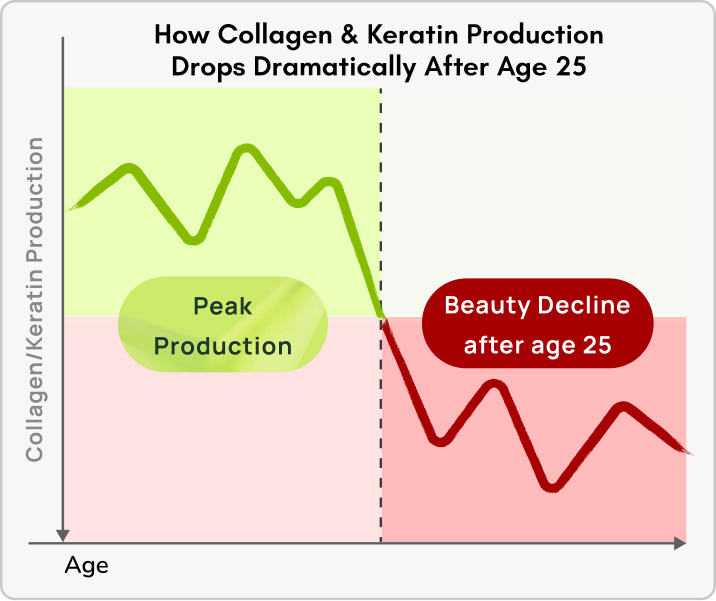 How Collagen & Keratin Production Drops Dramatically After Age 25

Collagen/Keratin Production

Peak Production

Beauty Decline after age 25

Age